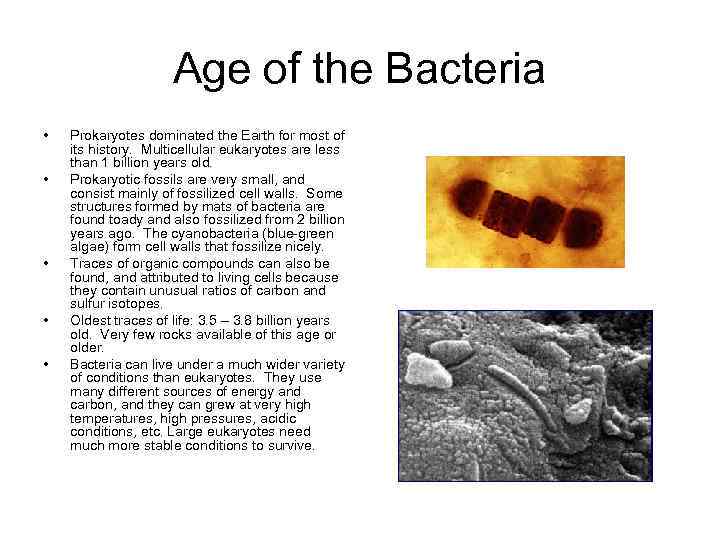 Age of the Bacteria

• Prokaryotes dominated the Earth for most of its history. Multicellular eukaryotes are less than 1 billion years old.
• Prokaryotic fossils are very small, and consist mainly of fossilized cell walls. Some structures formed by mats of bacteria are found toady and also fossilized from 2 billion years ago. The cyanobacteria (blue-green algae) form cell walls that fossilize nicely.
• Traces of organic compounds can also be found, and attributed to living cells because they contain unusual ratios of carbon and sulfur isotopes.
• Oldest traces of life: 3.5 – 3.8 billion years old. Very few rocks available of this age or older.
• Bacteria can live under a much wider variety of conditions than eukaryotes. They use many different sources of energy and carbon, and they can grew at very high temperatures, high pressures, acidic conditions, etc. Large eukaryotes need much more stable conditions to survive.